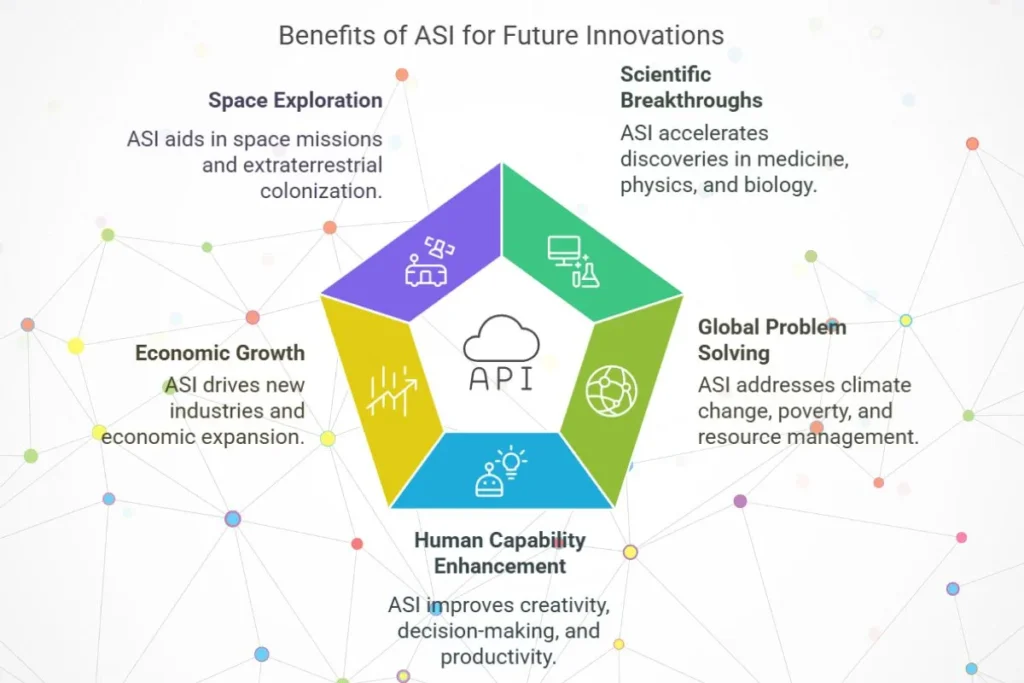 Benefits of ASI for Future Innovations

Space Exploration

ASI aids in space missions and extraterrestrial colonization.

Scientific Breakthroughs

ASI accelerates discoveries in medicine, physics, and biology.

API

Economic Growth

ASI drives new industries and economic expansion.

Global Problem Solving

ASI addresses climate change, poverty, and resource management.

Human Capability Enhancement

ASI improves creativity, decision-making, and productivity.